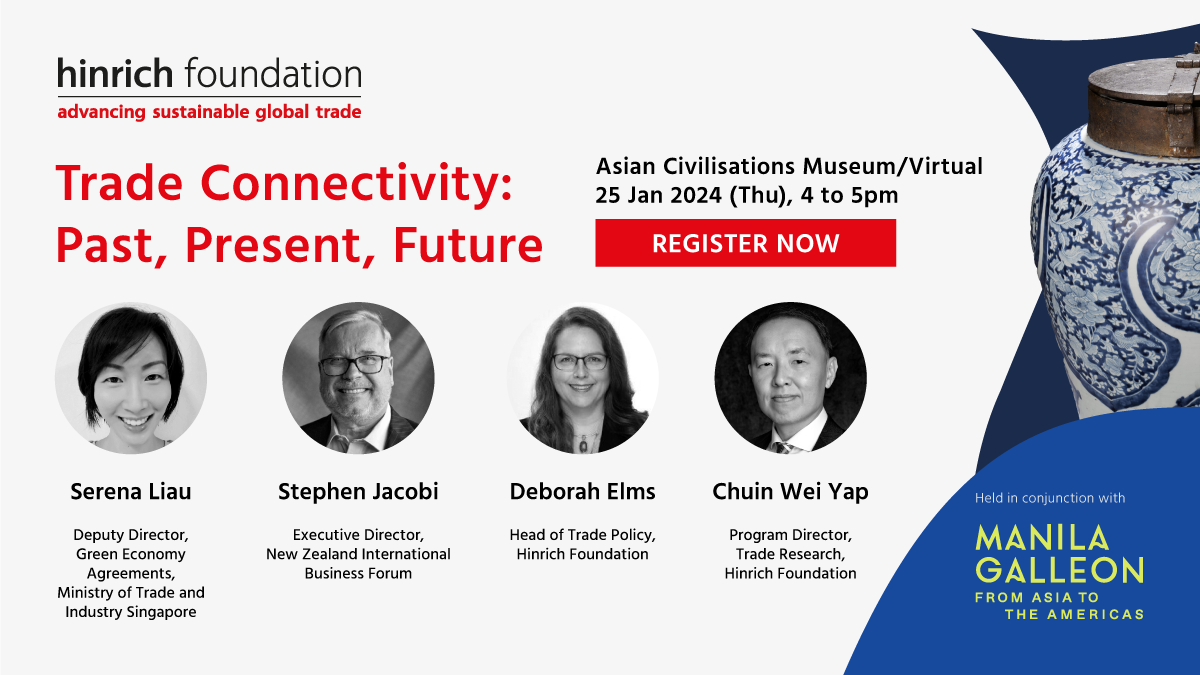 hinrich foundation
advancing sustainable global trade

Trade Connectivity: Past, Present, Future

Asian Civilisations Museum/Virtual
25 Jan 2024 (Thu), 4 to 5pm

REGISTER NOW

Serena Liau

Deputy Director, Green Economy Agreements, Ministry of Trade and Industry Singapore

Stephen Jacobi

Executive Director, New Zealand International Business Forum

Deborah Elms

Head of Trade Policy, Hinrich Foundation

Chuin Wei Yap

Program Director, Trade Research, Hinrich Foundation

Held in conjunction with

MANILA GALLEON
FROM ASIA TO THE AMERICAS